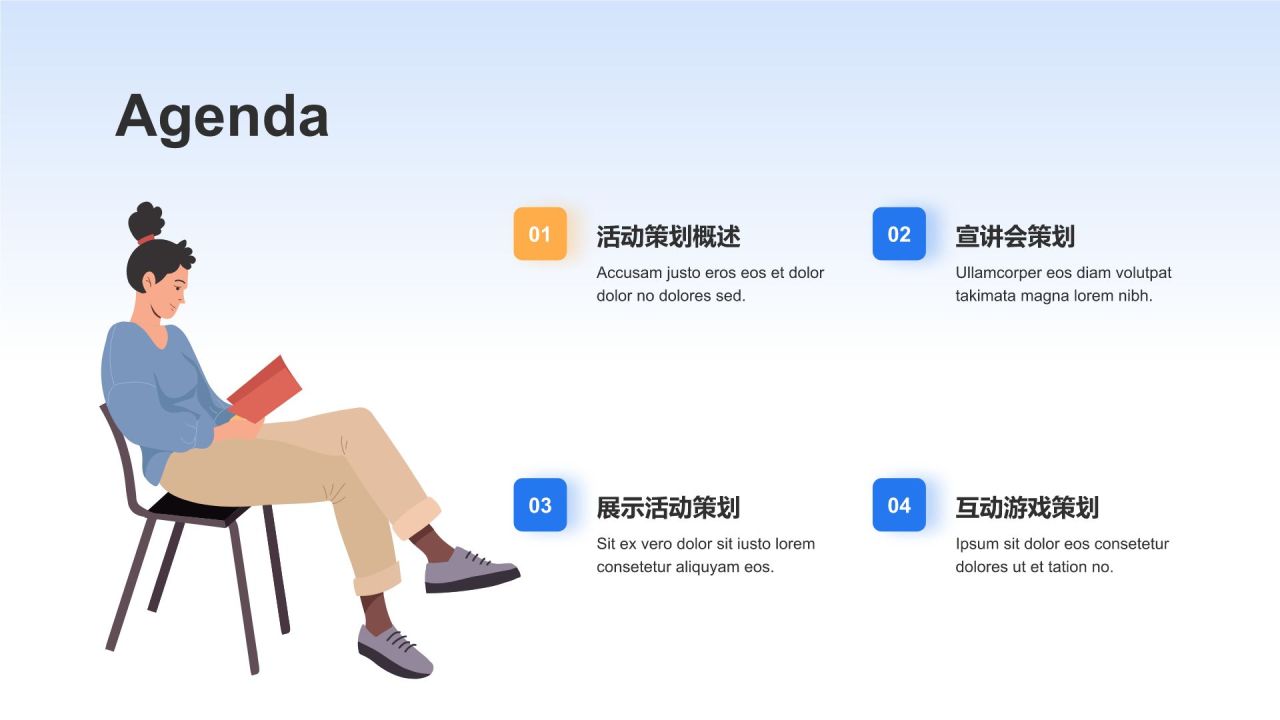 Agenda

01

活动策划概述

Accusam justo eros eos et dolor dolor no dolores sed.

02

宣讲会策划

Ullamcorper eos diam volutpat takimata magna lorem nibh.

03

展示活动策划

Sit ex vero dolor sit iusto lorem consetetur aliquyam eos.

04

互动游戏策划

Ipsum sit dolor eos consetetur dolores ut et tation no.